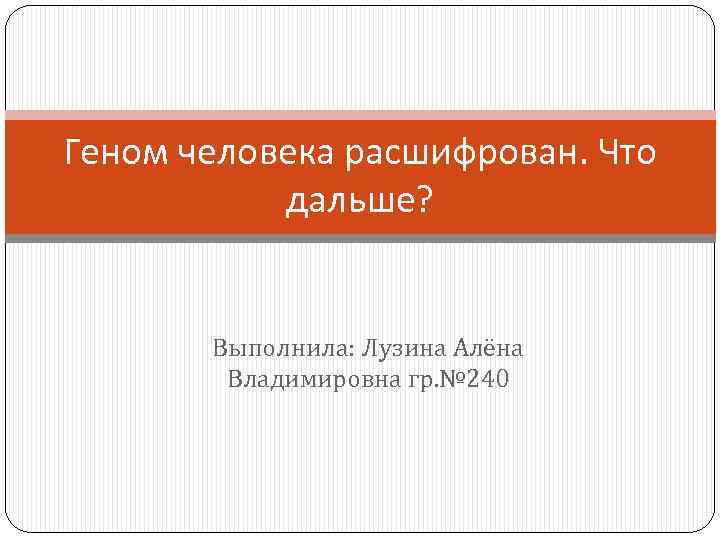 Геном человека расшифрован. Что дальше?

Выполнила: Лузина Алёна Владимировна гр.№240